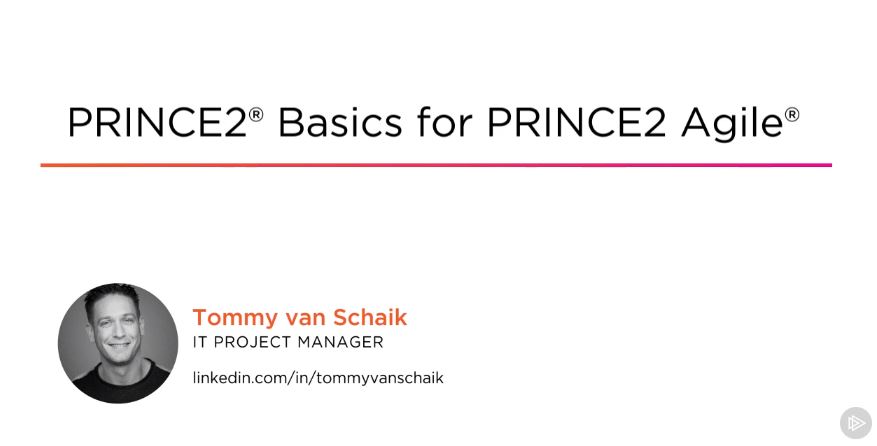 PRINCE2® Basics for PRINCE2 Agile®

Tommy van Schaik
IT PROJECT MANAGER
linkedin.com/in/tommyvanschaik